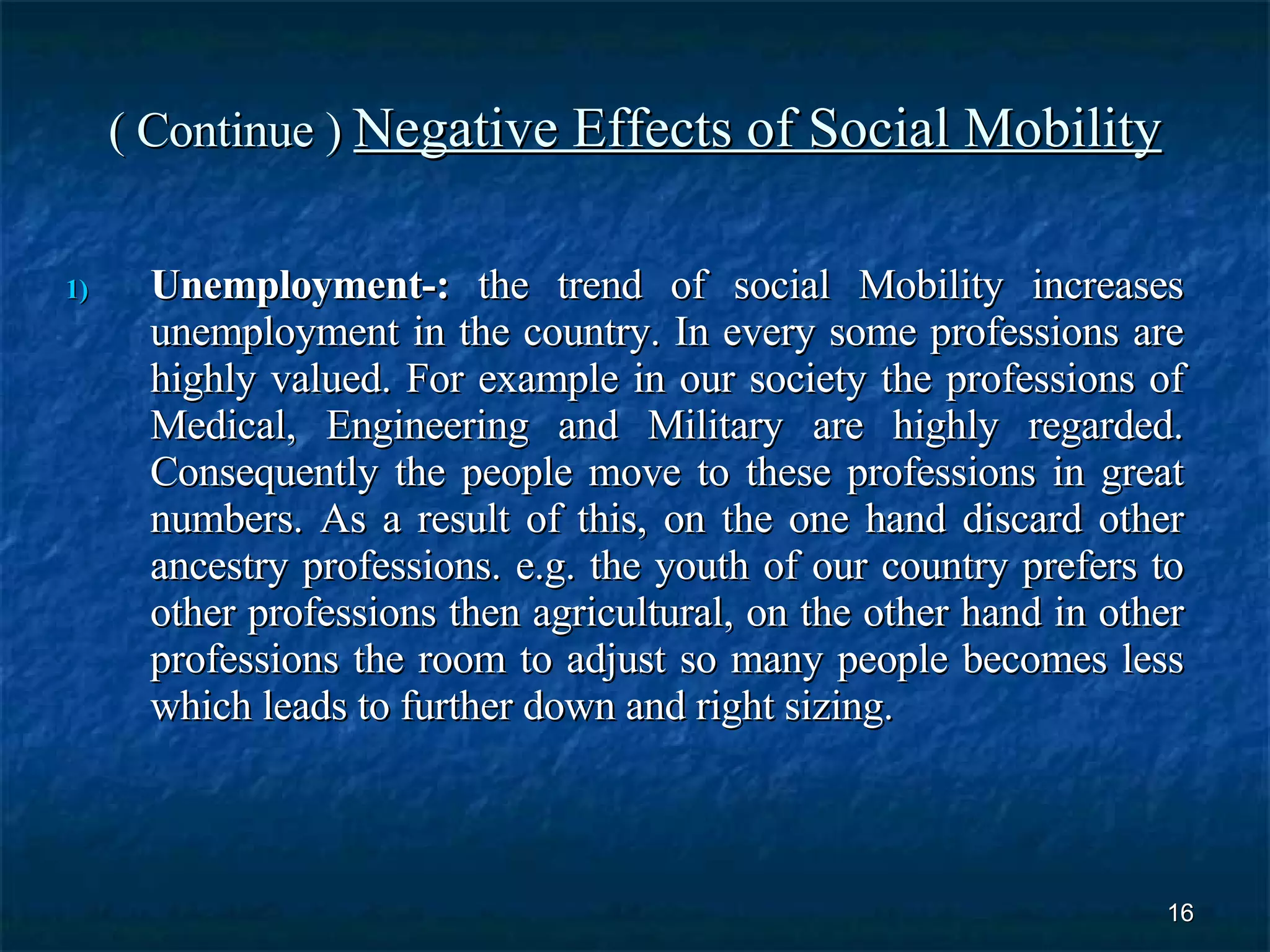 ( Continue ) Negative Effects of Social Mobility

1) Unemployment-: the trend of social Mobility increases unemployment in the country. In every some professions are highly valued. For example in our society the professions of Medical, Engineering and Military are highly regarded. Consequently the people move to these professions in great numbers. As a result of this, on the one hand discard other ancestry professions. e.g. the youth of our country prefers to other professions then agricultural, on the other hand in other professions the room to adjust so many people becomes less which leads to further down and right sizing.

16